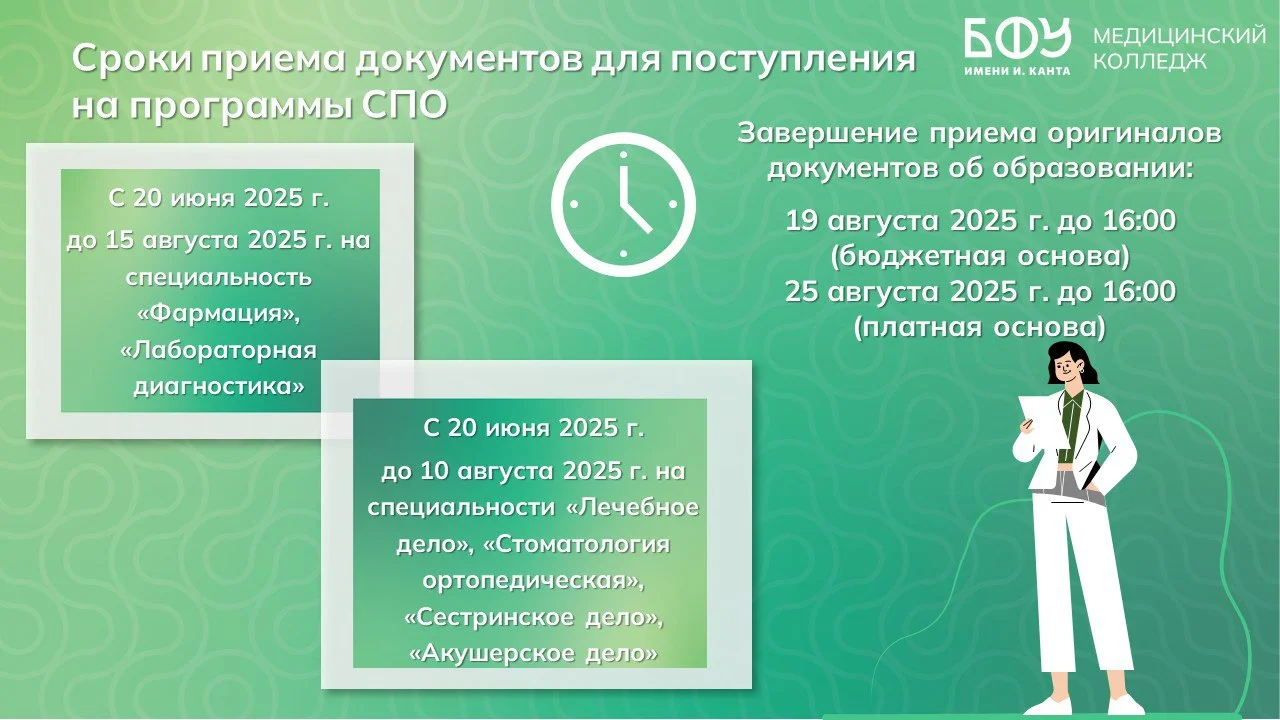 Сроки приема документов для поступления на программы СПО

БФУ ИМЕНИ И. КАНТА

МЕДИЦИНСКИЙ КОЛЛЕДЖ

С 20 июня 2025 г. до 15 августа 2025 г. на специальность «Фармация», «Лабораторная диагностика»

С 20 июня 2025 г. до 10 августа 2025 г. на специальности «Лечебное дело», «Стоматология ортопедическая», «Сестринское дело», «Акушерское дело»

Завершение приема оригиналов документов об образовании:

19 августа 2025 г. до 16:00 (бюджетная основа)
25 августа 2025 г. до 16:00 (платная основа)